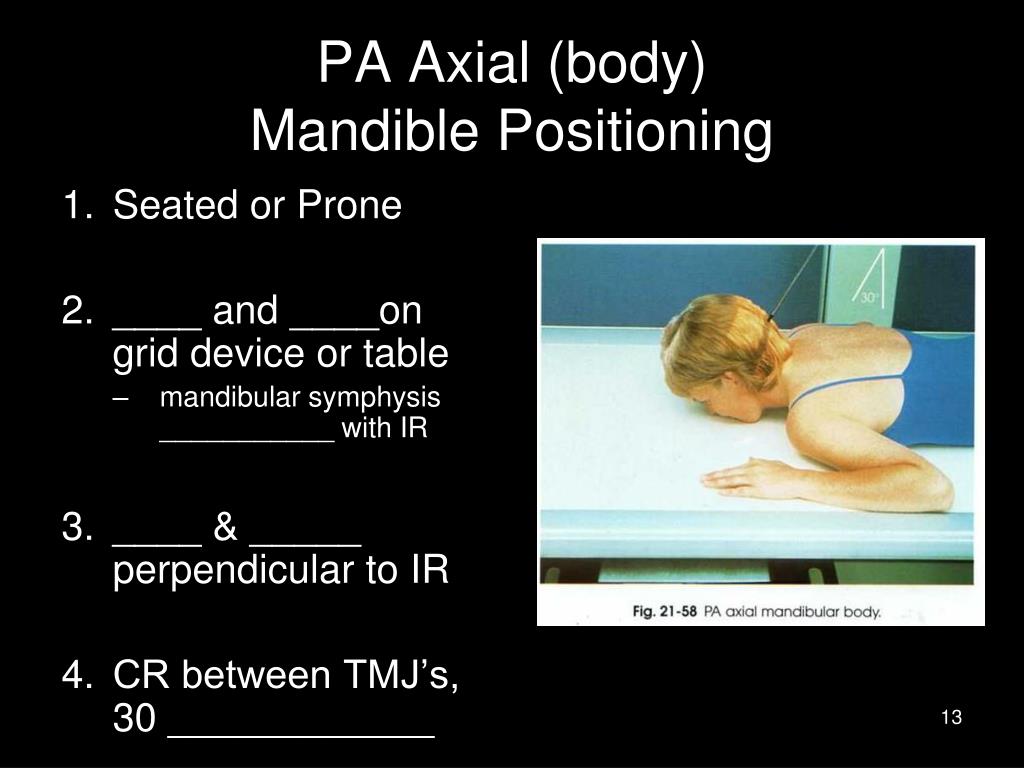 PA Axial (body)
Mandible Positioning

1. Seated or Prone

2. ____ and ____on grid device or table
– mandibular symphysis __________ with IR

3. ____ & _____ perpendicular to IR

4. CR between TMJ's, 30 ____________

30°

Fig. 21-58 PA axial mandibular body.

13